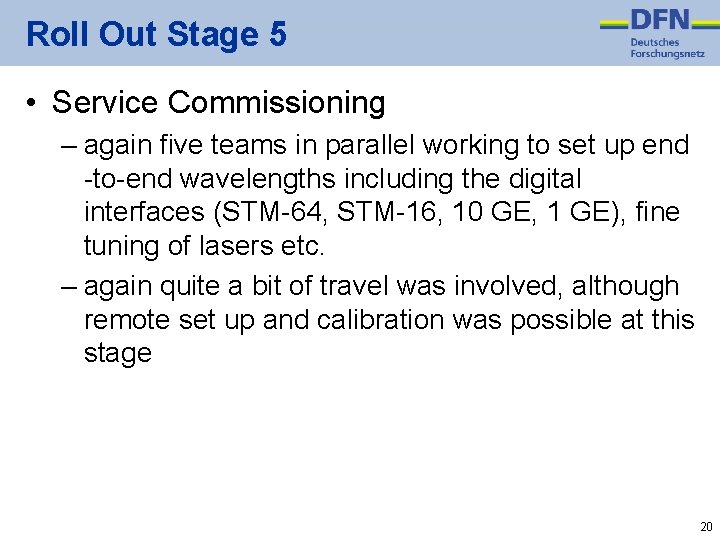 Roll Out Stage 5

DFN
Deutsches
Forschungsnetz

• Service Commissioning

– again five teams in parallel working to set up end -to-end wavelengths including the digital interfaces (STM-64, STM-16, 10 GE, 1 GE), fine tuning of lasers etc.

– again quite a bit of travel was involved, although remote set up and calibration was possible at this stage

20